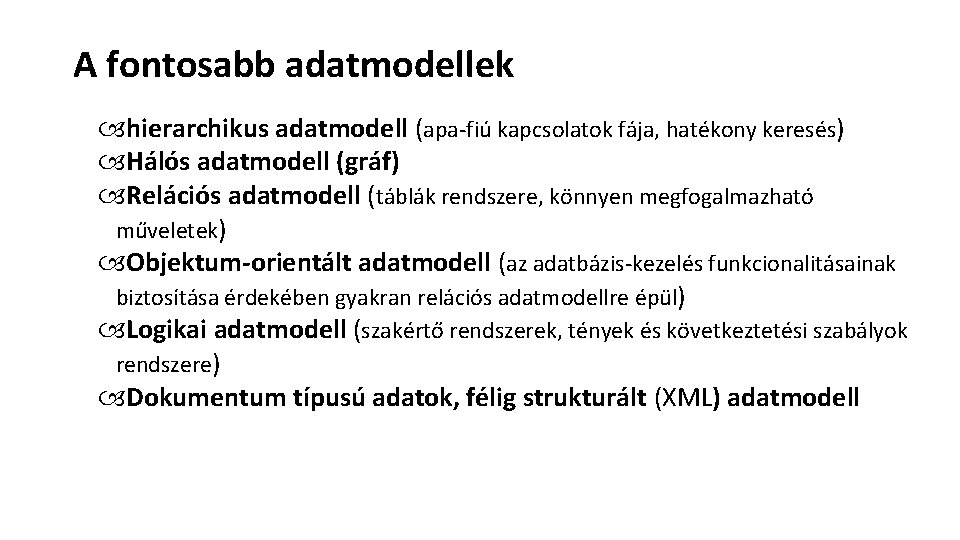 A fontosabb adatmodellek

hierarchikus adatmodell (apa-fiú kapcsolatok fája, hatékony keresés)
Hálós adatmodell (gráf)
Relációs adatmodell (táblák rendszere, könnyen megfogalmazható műveletek)
Objektum-orientált adatmodell (az adatbázis-kezelés funkcionalitásainak biztosítása érdekében gyakran relációs adatmodellre épül)
Logikai adatmodell (szakértő rendszerek, tények és következtetési szabályok rendszere)
Dokumentum típusú adatok, félig strukturált (XML) adatmodell